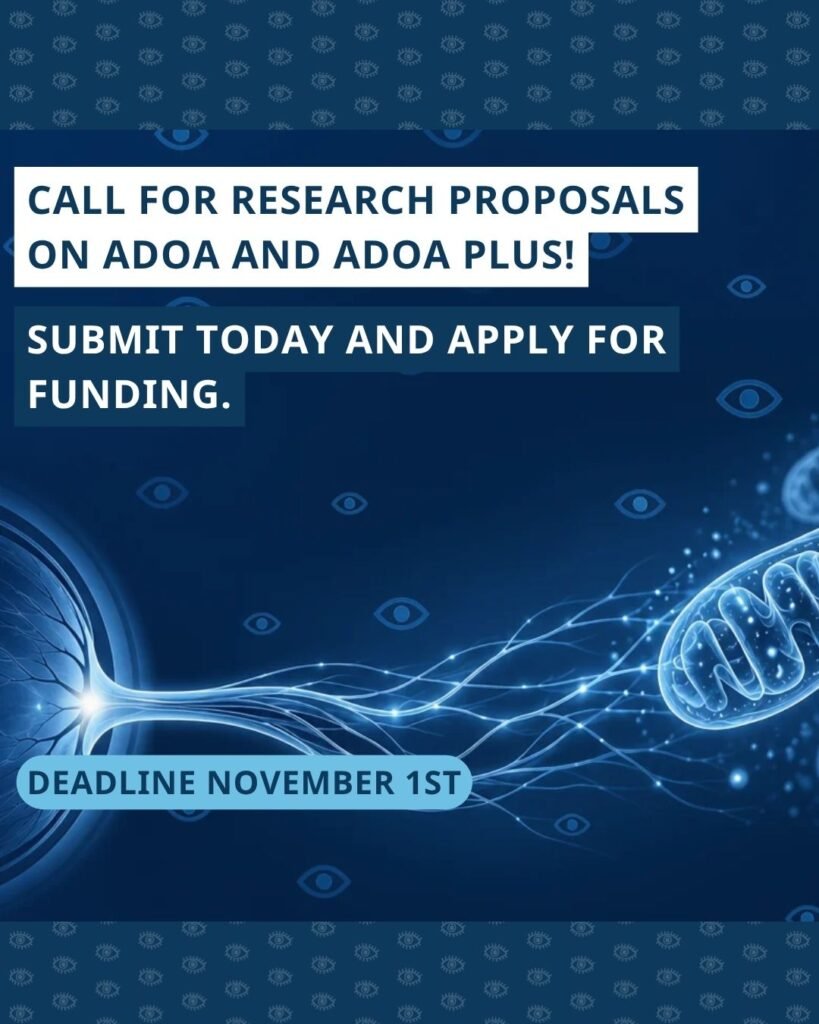 CALL FOR RESEARCH PROPOSALS ON ADOA AND ADOA PLUS!

SUBMIT TODAY AND APPLY FOR FUNDING.

DEADLINE NOVEMBER 1ST